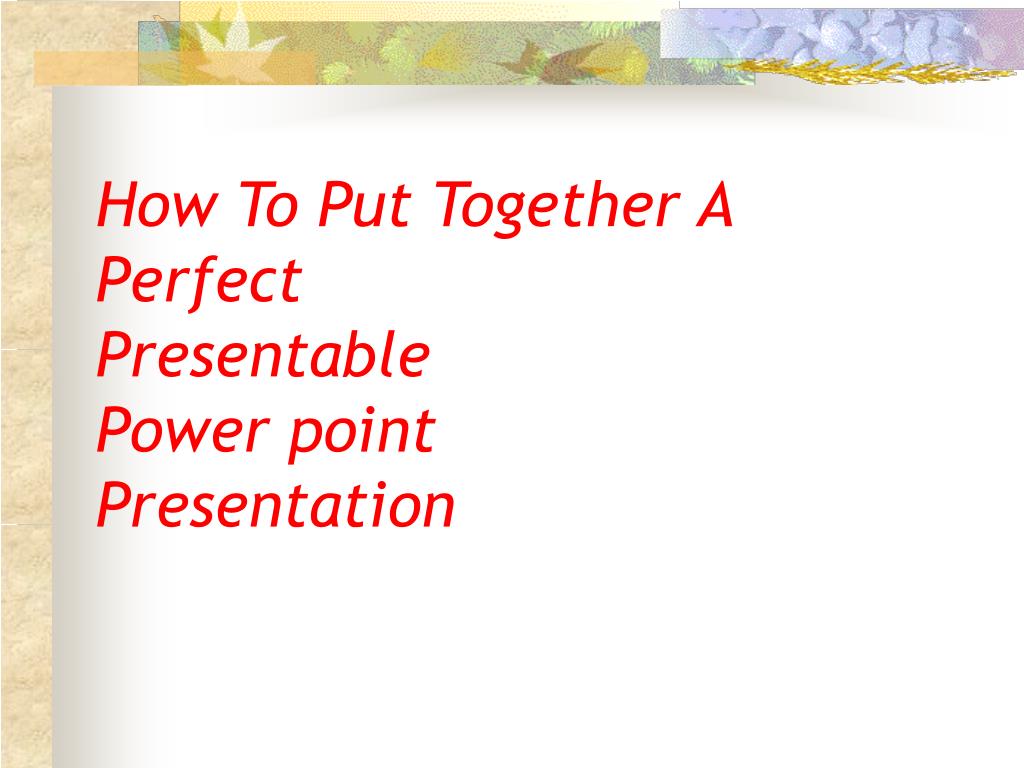 How To Put Together A Perfect
Presentable
Power point
Presentation